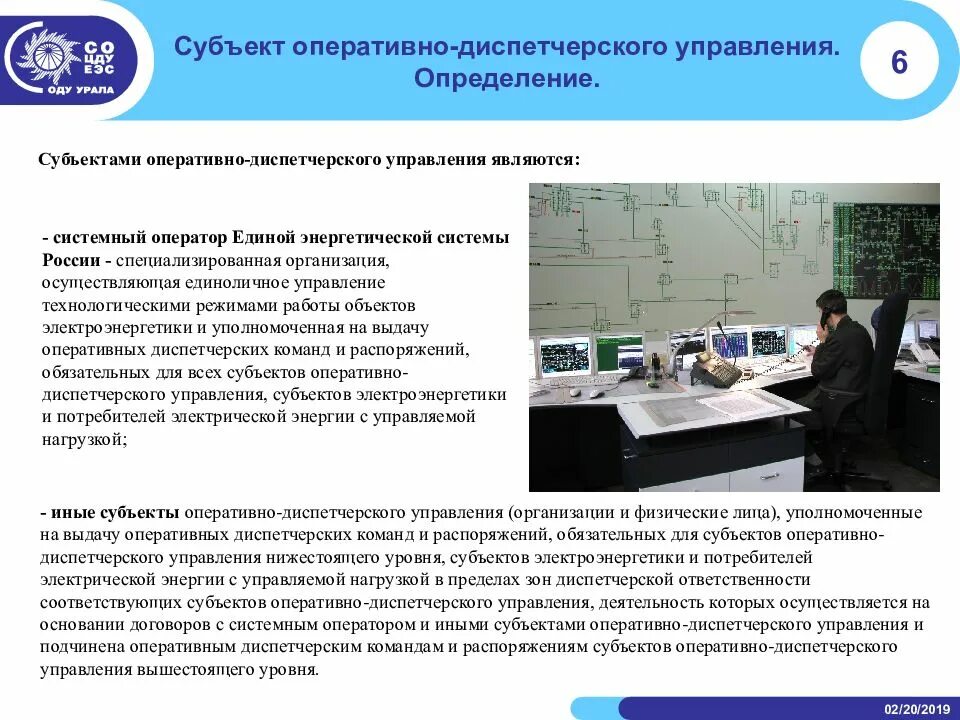 СО ЦДУ ЕЭС
ОДУ УРАЛА

Субъект оперативно-диспетчерского управления. Определение.

6

Субъектами оперативно-диспетчерского управления являются:

- системный оператор Единой энергетической системы России - специализированная организация, осуществляющая единоличное управление технологическими режимами работы объектов электроэнергетики и уполномоченная на выдачу оперативных диспетчерских команд и распоряжений, обязательных для всех субъектов оперативно-диспетчерского управления, субъектов электроэнергетики и потребителей электрической энергии с управляемой нагрузкой;

- иные субъекты оперативно-диспетчерского управления (организации и физические лица), уполномоченные на выдачу оперативных диспетчерских команд и распоряжений, обязательных для субъектов оперативно-диспетчерского управления нижестоящего уровня, субъектов электроэнергетики и потребителей электрической энергии с управляемой нагрузкой в пределах зон диспетчерской ответственности соответствующих субъектов оперативно-диспетчерского управления, деятельность которых осуществляется на основании договоров с системным оператором и иными субъектами оперативно-диспетчерского управления и подчинена оперативным диспетчерским командам и распоряжениям субъектов оперативно-диспетчерского управления вышестоящего уровня.

02/20/2019